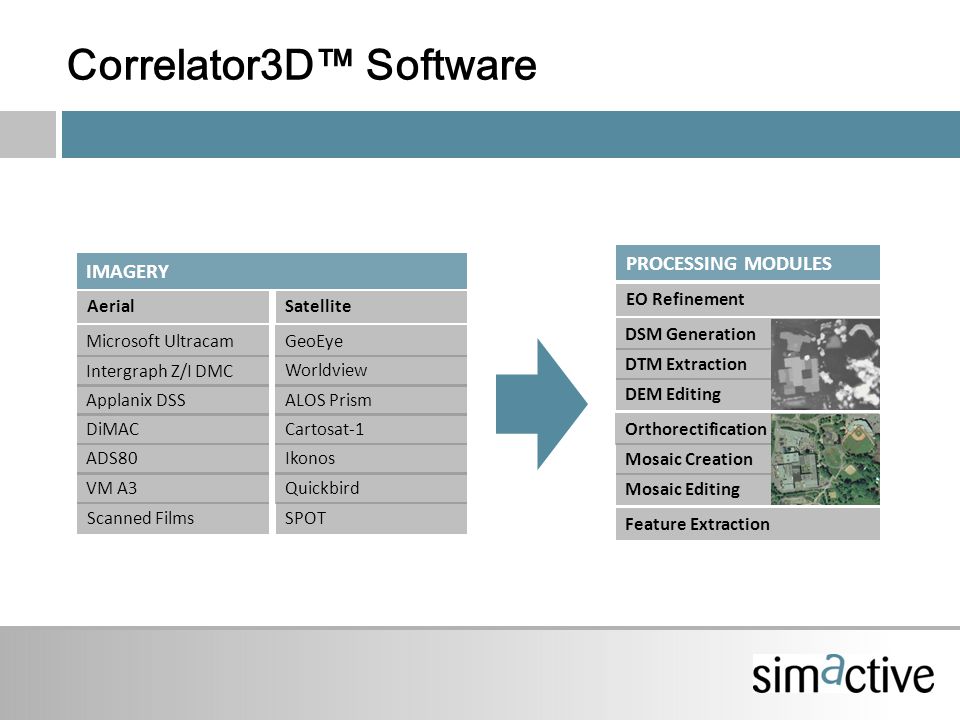 Correlator3D™ Software

IMAGERY

| Aerial | Satellite |
|---|---|
| Microsoft Ultracam | GeoEye |
| Intergraph Z/I DMC | Worldview |
| Applanix DSS | ALOS Prism |
| DiMAC | Cartosat-1 |
| ADS80 | Ikonos |
| VM A3 | Quickbird |
| Scanned Films | SPOT |

PROCESSING MODULES
EO Refinement
DSM Generation
DTM Extraction
DEM Editing
Orthorectification
Mosaic Creation
Mosaic Editing
Feature Extraction

simactive